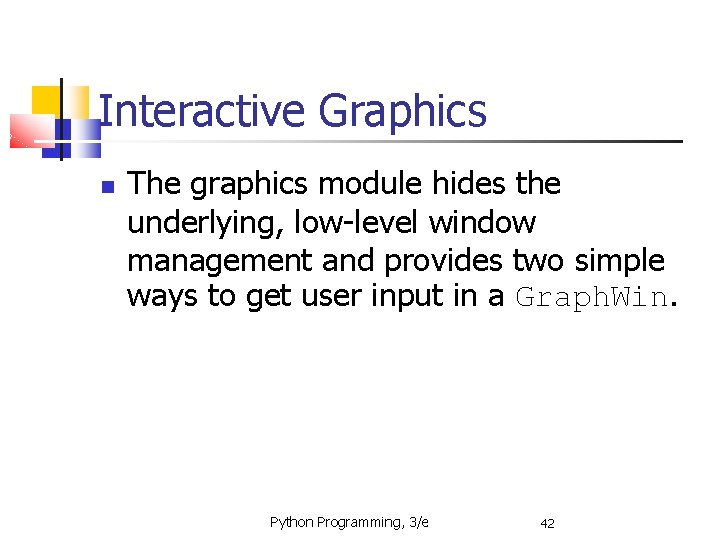 Interactive Graphics

The graphics module hides the underlying, low-level window management and provides two simple ways to get user input in a GraphWin.

Python Programming, 3/e 42